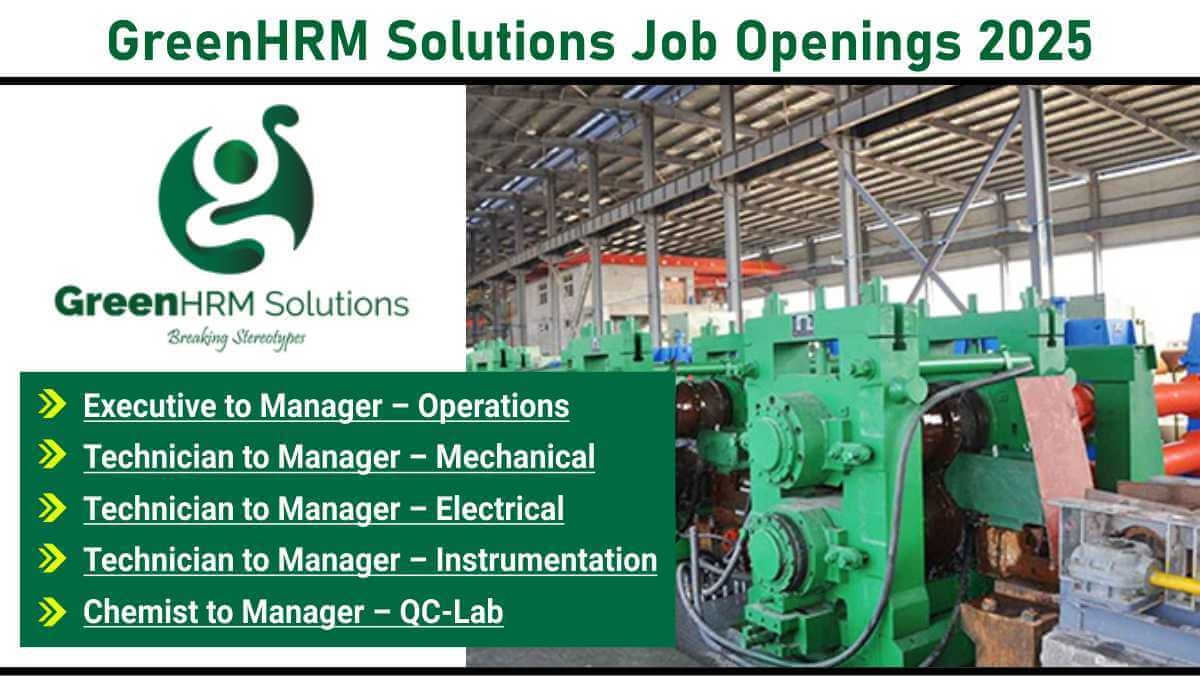 GreenHRM Solutions Job Openings 2025

GreenHRM Solutions
Breaking Stereotypes

Executive to Manager – Operations
Technician to Manager – Mechanical
Technician to Manager – Electrical
Technician to Manager – Instrumentation
Chemist to Manager – QC-Lab